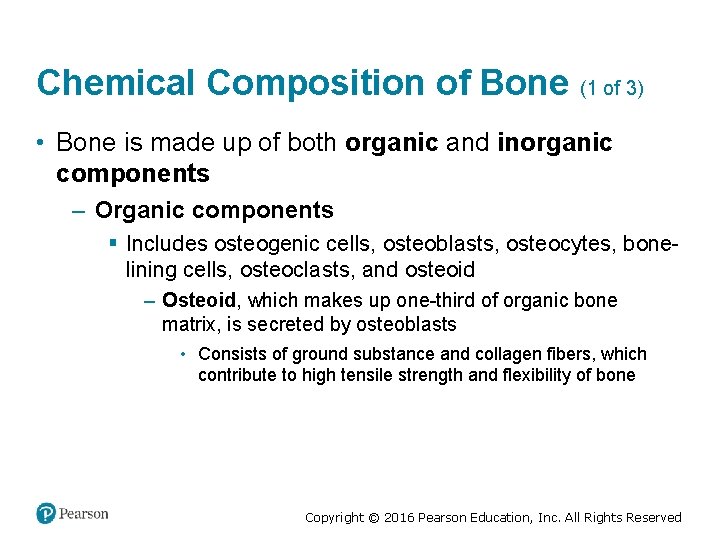 Chemical Composition of Bone (1 of 3)

• Bone is made up of both organic and inorganic components

– Organic components

▪ Includes osteogenic cells, osteoblasts, osteocytes, bone-lining cells, osteoclasts, and osteoid

– Osteoid, which makes up one-third of organic bone matrix, is secreted by osteoblasts

• Consists of ground substance and collagen fibers, which contribute to high tensile strength and flexibility of bone

Pearson

Copyright © 2016 Pearson Education, Inc. All Rights Reserved